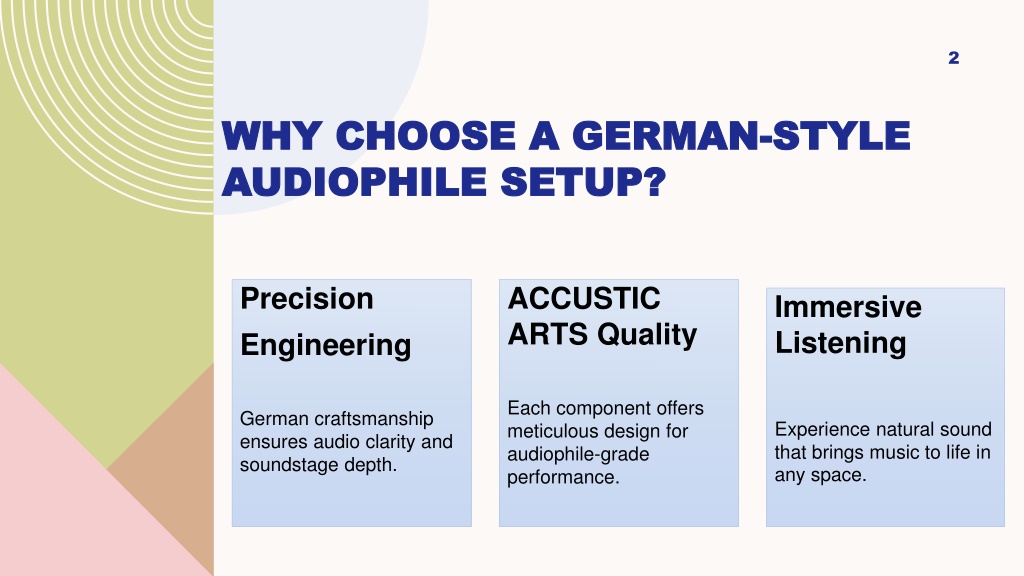 2

WHY CHOOSE A GERMAN-STYLE AUDIOPHILE SETUP?

Precision Engineering

German craftsmanship ensures audio clarity and soundstage depth.

ACCUSTIC ARTS Quality

Each component offers meticulous design for audiophile-grade performance.

Immersive Listening

Experience natural sound that brings music to life in any space.